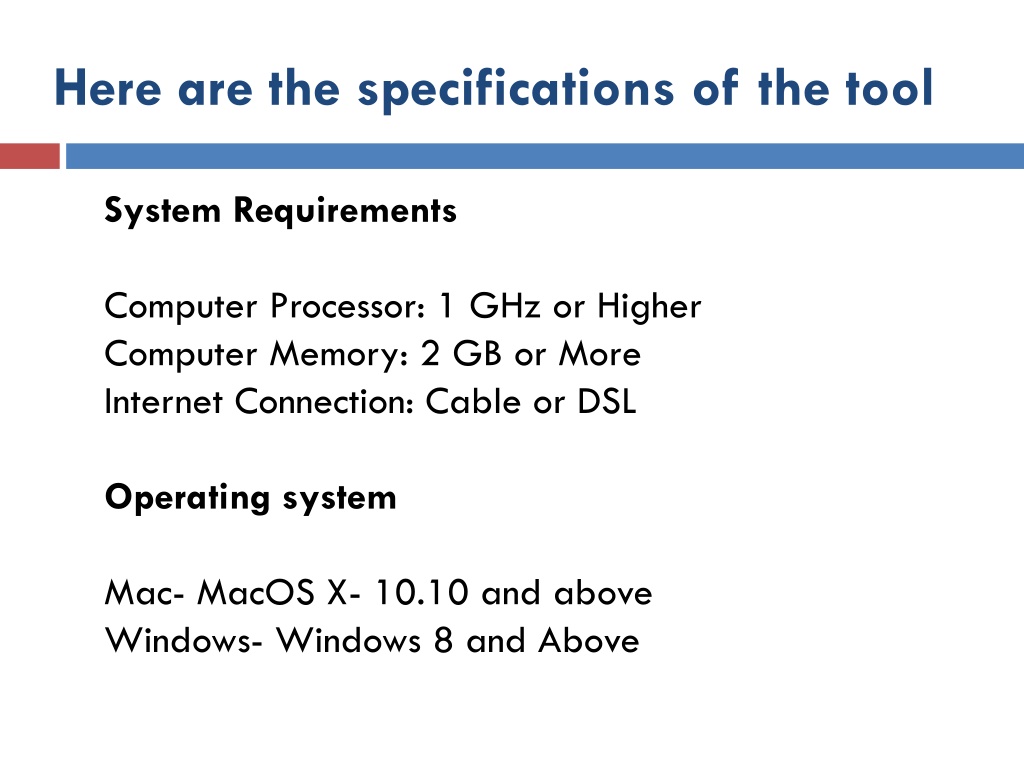 Here are the specifications of the tool

System Requirements

Computer Processor: 1 GHz or Higher
Computer Memory: 2 GB or More
Internet Connection: Cable or DSL

Operating system

Mac- MacOS X- 10.10 and above
Windows- Windows 8 and Above